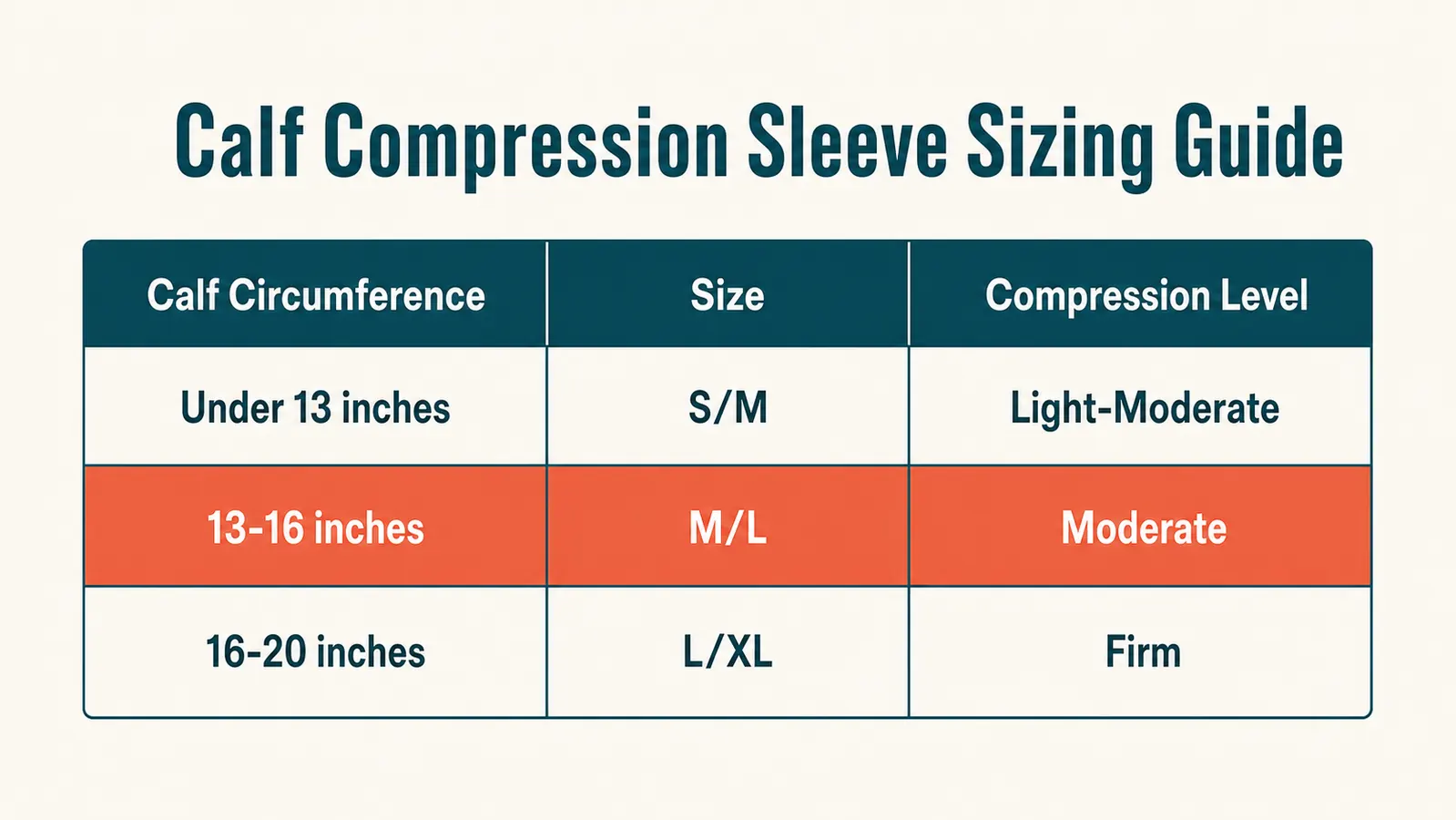 Calf Compression Sleeve Sizing Guide

| Calf Circumference | Size | Compression Level |
|---|---|---|
| Under 13 inches | S/M | Light-Moderate |
| 13-16 inches | M/L | Moderate |
| 16-20 inches | L/XL | Firm |